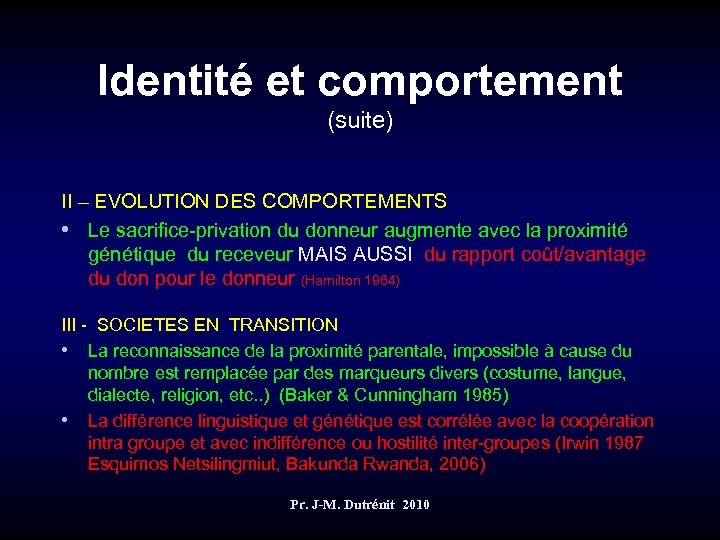 Identité et comportement
(suite)

II – EVOLUTION DES COMPORTEMENTS

• Le sacrifice-privation du donneur augmente avec la proximité génétique du receveur MAIS AUSSI du rapport coût/avantage du don pour le donneur (Hamilton 1964)

III - SOCIETES EN TRANSITION

• La reconnaissance de la proximité parentale, impossible à cause du nombre est remplacée par des marqueurs divers (costume, langue, dialecte, religion, etc..) (Baker & Cunningham 1985)

• La différence linguistique et génétique est corrélée avec la coopération intra groupe et avec indifférence ou hostilité inter-groupes (Irwin 1987 Esquimos Netsilingmiut, Bakunda Rwanda, 2006)

Pr. J-M. Dutrénit 2010